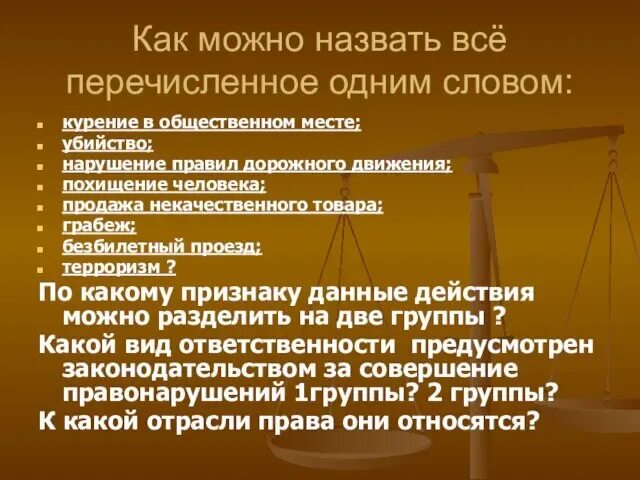 Как можно назвать всё перечисленное одним словом:

- курение в общественном месте;
- убийство;
- нарушение правил дорожного движения;
- похищение человека;
- продажа некачественного товара;
- грабеж;
- безбилетный проезд;
- терроризм ?

По какому признаку данные действия можно разделить на две группы ?

Какой вид ответственности предусмотрен законодательством за совершение правонарушений 1группы? 2 группы?

К какой отрасли права они относятся?